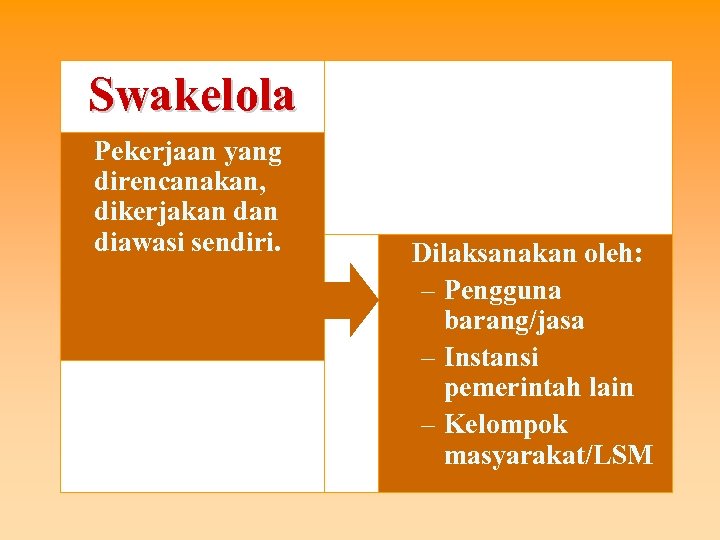 Swakelola

Pekerjaan yang direncanakan, dikerjakan dan diawasi sendiri.

Dilaksanakan oleh:
– Pengguna barang/jasa
– Instansi pemerintah lain
– Kelompok masyarakat/LSM